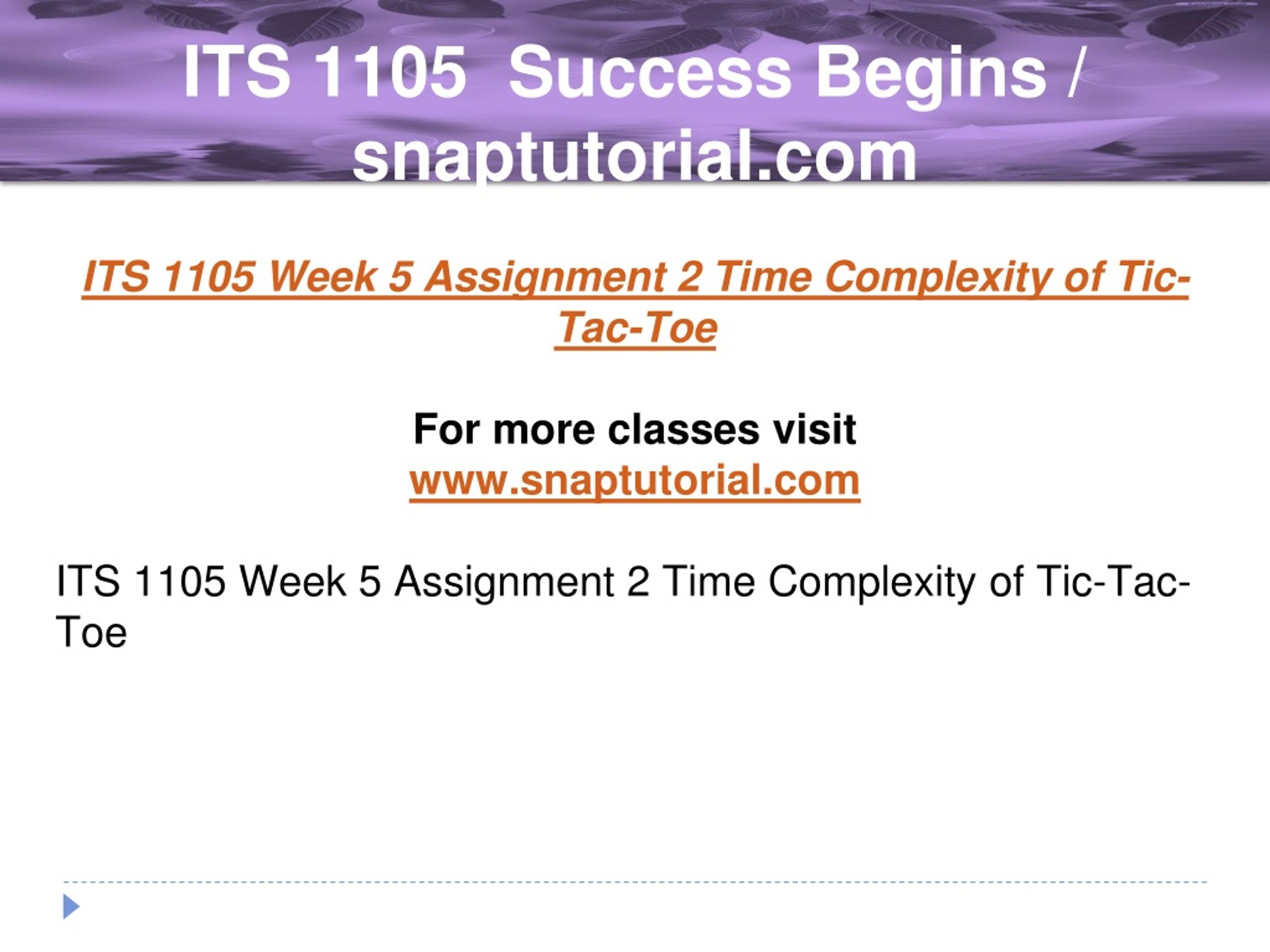 ITS 1105 Success Begins / snaptutorial.com

ITS 1105 Week 5 Assignment 2 Time Complexity of Tic-Tac-Toe

For more classes visit
www.snaptutorial.com

ITS 1105 Week 5 Assignment 2 Time Complexity of Tic-Tac-Toe